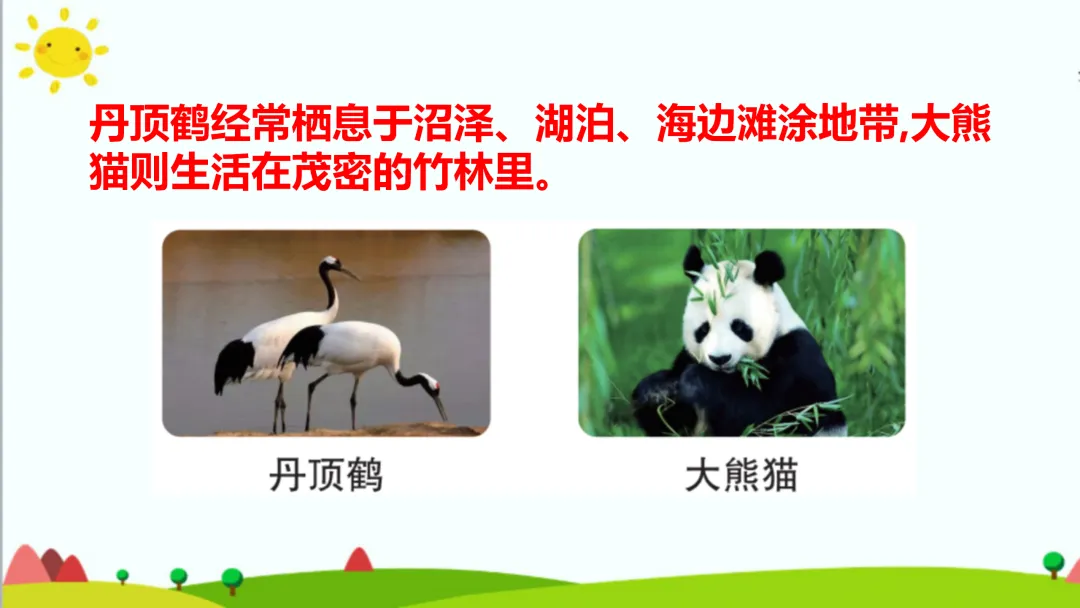 丹顶鹤经常栖息于沼泽、湖泊、海边滩涂地带,大熊猫则生活在茂密的竹林里。

丹顶鹤

大熊猫